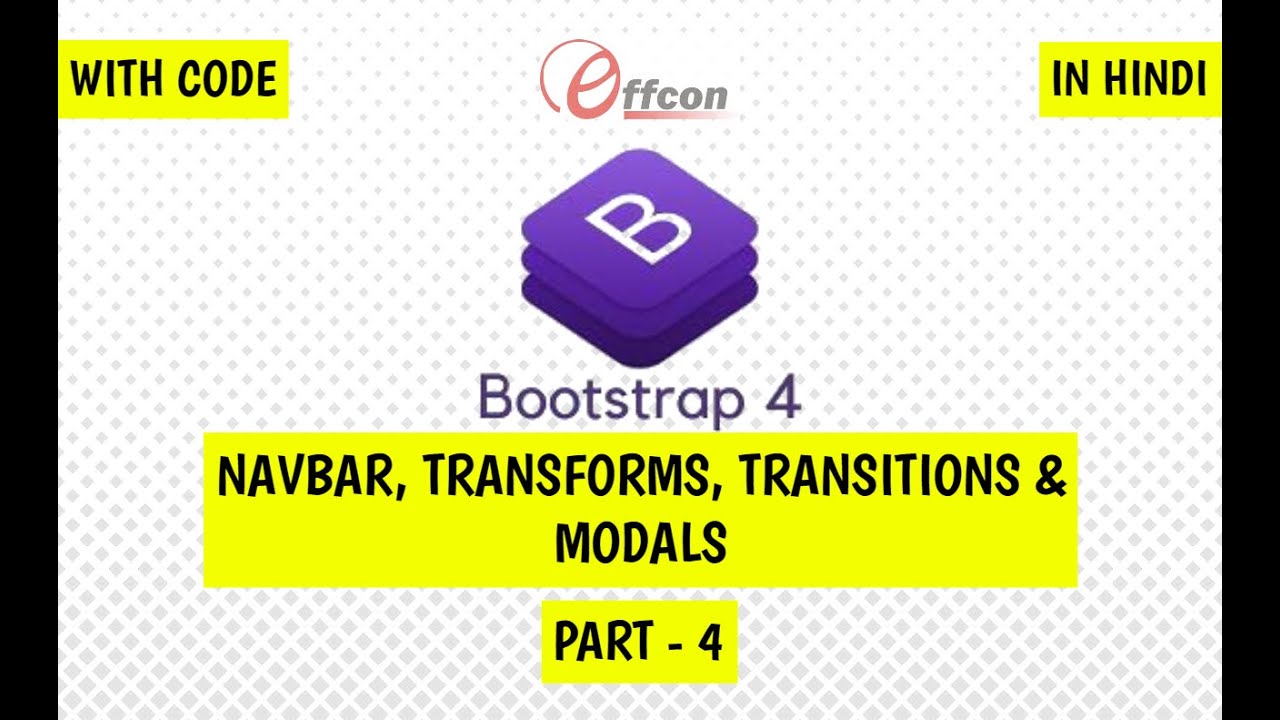 WITH CODE

effcon

IN HINDI

B

Bootstrap 4

NAVBAR, TRANSFORMS, TRANSITIONS & MODALS

PART - 4